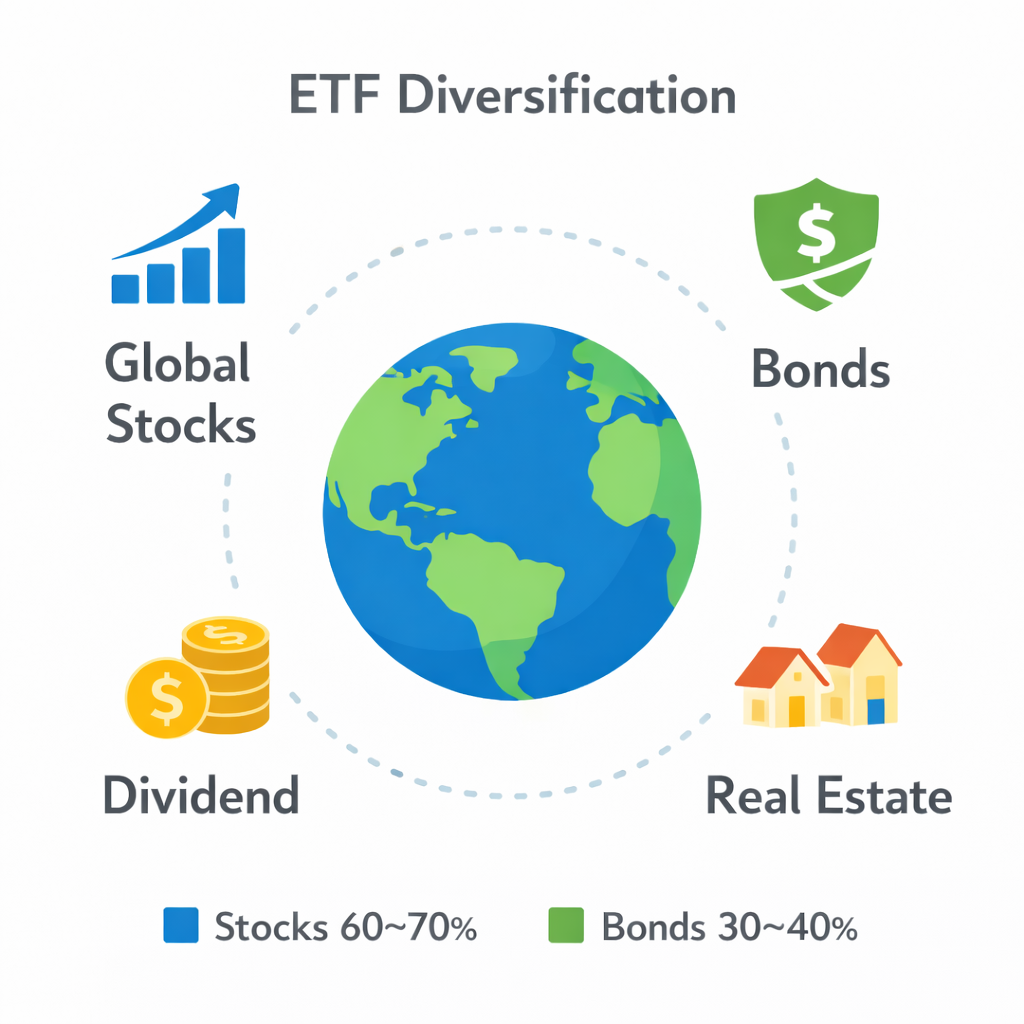 ETF Diversification

Global Stocks

Bonds

Dividend

Real Estate

Stocks 60~70%

Bonds 30~40%